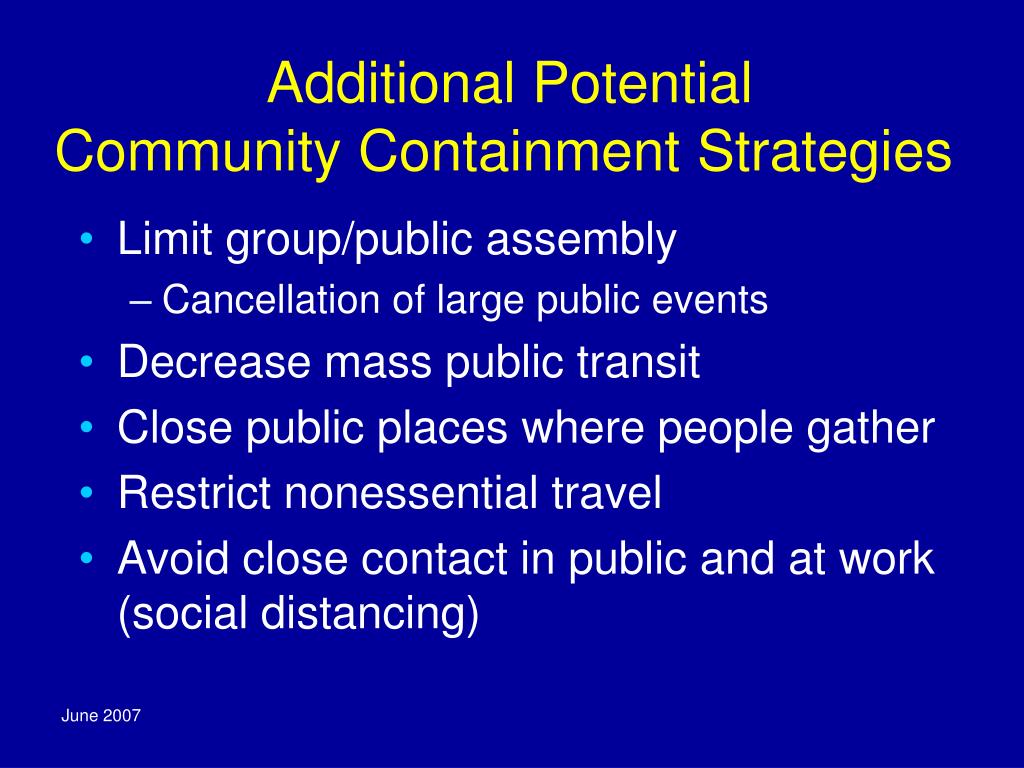 Additional Potential
Community Containment Strategies

• Limit group/public assembly
– Cancellation of large public events
• Decrease mass public transit
• Close public places where people gather
• Restrict nonessential travel
• Avoid close contact in public and at work (social distancing)

June 2007